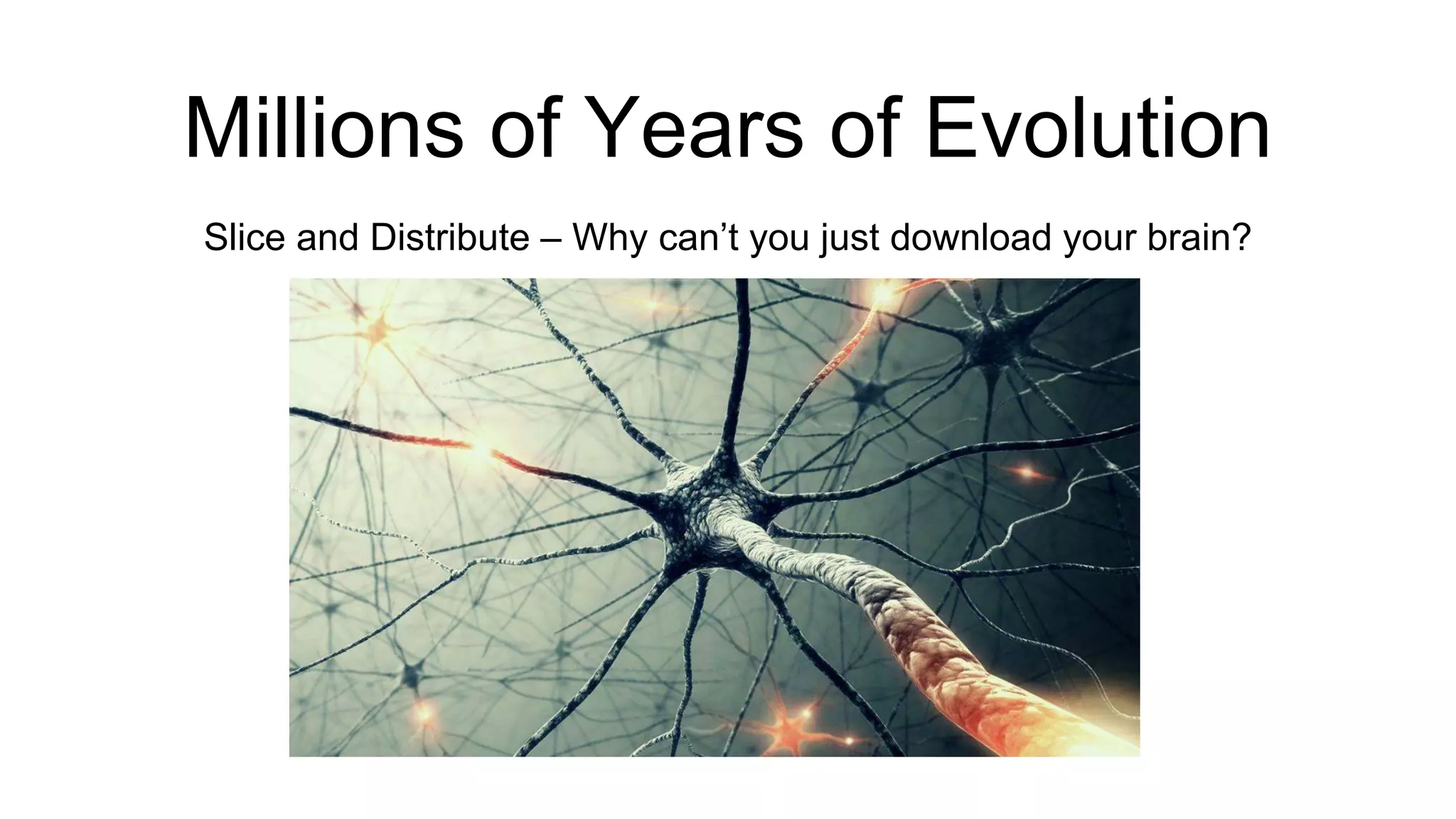 Millions of Years of Evolution

Slice and Distribute – Why can’t you just download your brain?